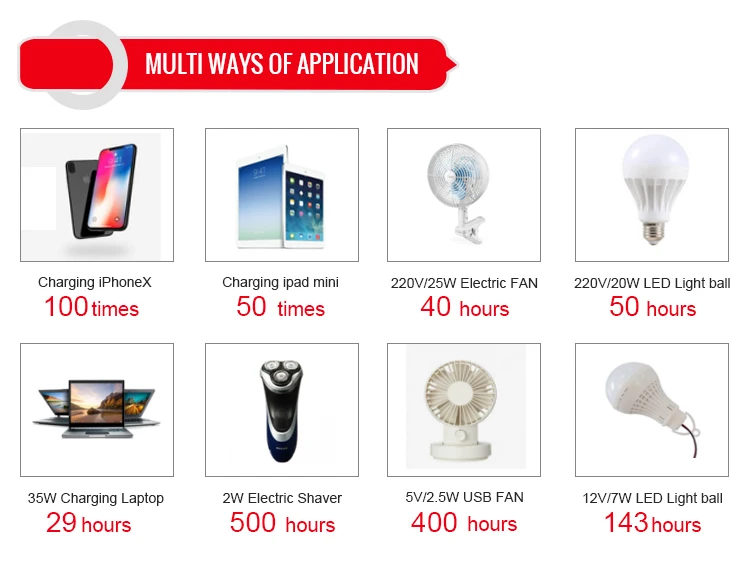 MULTI WAYS OF APPLICATION

Charging iPhoneX
100 times

Charging ipad mini
50 times

220V/25W Electric FAN
40 hours

220V/20W LED Light ball
50 hours

35W Charging Laptop
29 hours

2W Electric Shaver
500 hours

5V/2.5W USB FAN
400 hours

12V/7W LED Light ball
143 hours